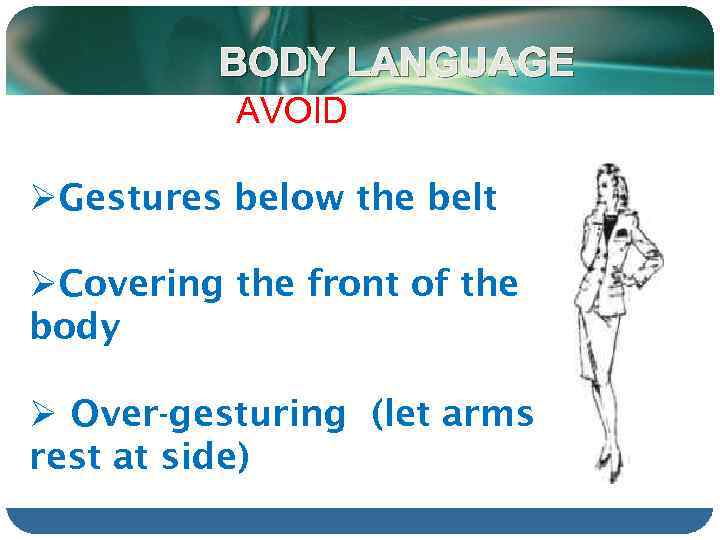 BODY LANGUAGE

AVOID

➢Gestures below the belt

➢Covering the front of the body

➢ Over-gesturing (let arms rest at side)